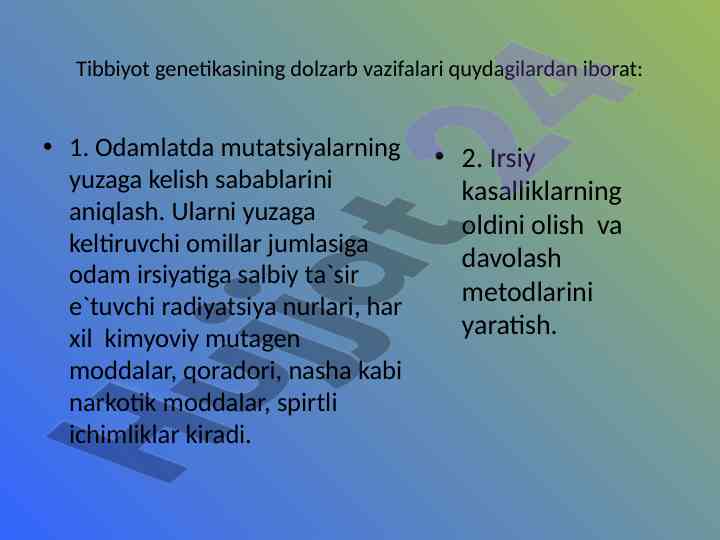 Tibbiyot genetikasining dolzarb vazifalari quydagilardan iborat:

• 1. Odamlatda mutatsiyalarning yuzaga kelish sabablarini aniqlash. Ularni yuzaga keltiruvchi omillar jumlasiga odam irsiyatiga salbiy ta`sir e`tuvchi radiyatsiya nurlari, har xil kimyoviy mutagen moddalar, qoradori, nasha kabi narkotik moddalar, spirtli ichimliklar kiradi.

• 2. Irsiy kasalliklarning oldini olish va davolash metodlarini yaratish.

Hujjat24